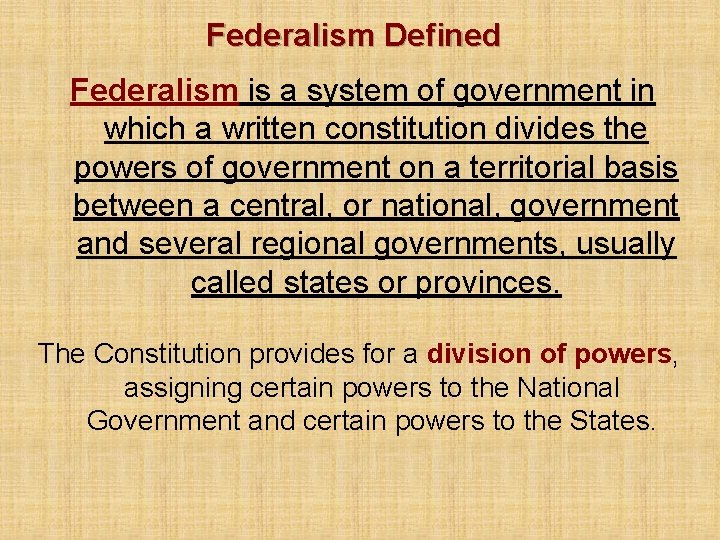 Federalism Defined

Federalism is a system of government in which a written constitution divides the powers of government on a territorial basis between a central, or national, government and several regional governments, usually called states or provinces.

The Constitution provides for a division of powers, assigning certain powers to the National Government and certain powers to the States.